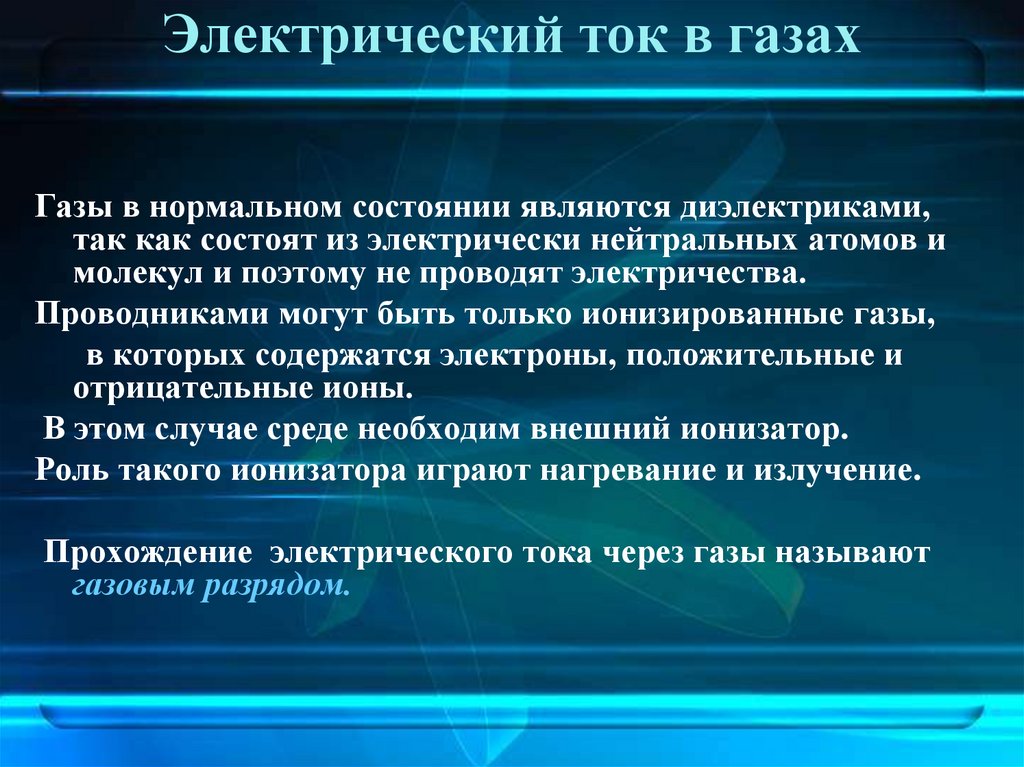 Электрический ток в газах

Газы в нормальном состоянии являются диэлектриками, так как состоят из электрически нейтральных атомов и молекул и поэтому не проводят электричества.

Проводниками могут быть только ионизированные газы, в которых содержатся электроны, положительные и отрицательные ионы.

В этом случае среде необходим внешний ионизатор.

Роль такого ионизатора играют нагревание и излучение.

Прохождение электрического тока через газы называют газовым разрядом.